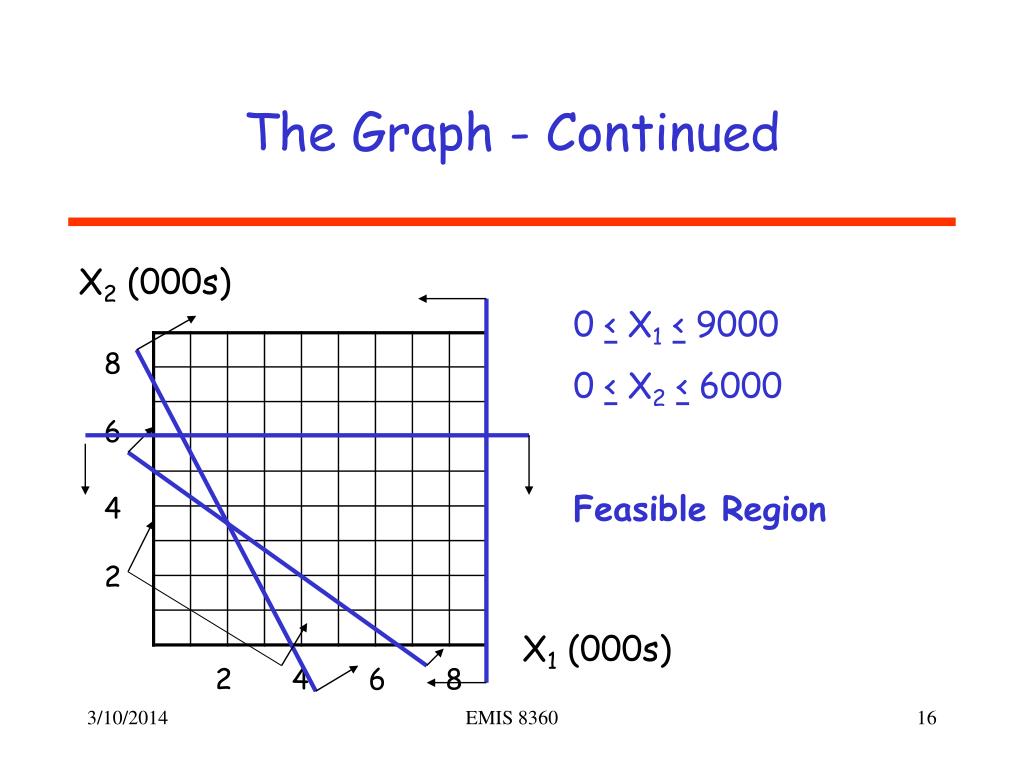 The Graph - Continued

$X_2$ (000s)

8

6

4

2

2 4 6 8

$X_1$ (000s)

$0 \leq X_1 \leq 9000$

$0 \leq X_2 \leq 6000$

Feasible Region

3/10/2014

EMIS 8360

16